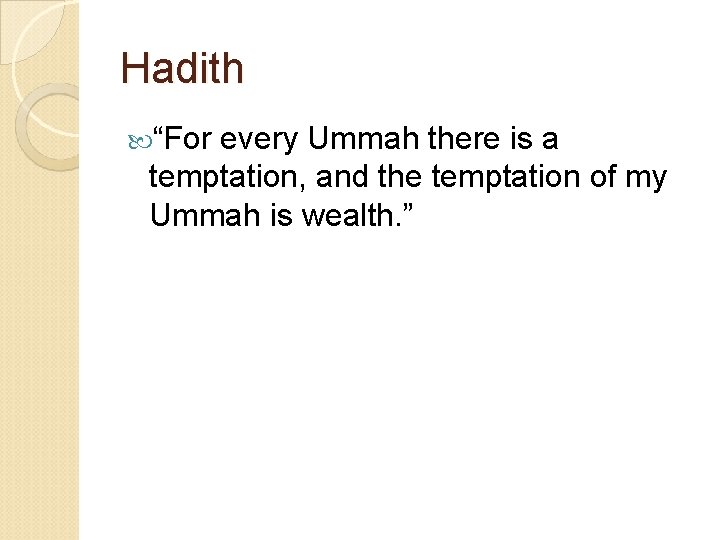 Hadith

“For every Ummah there is a temptation, and the temptation of my Ummah is wealth.”